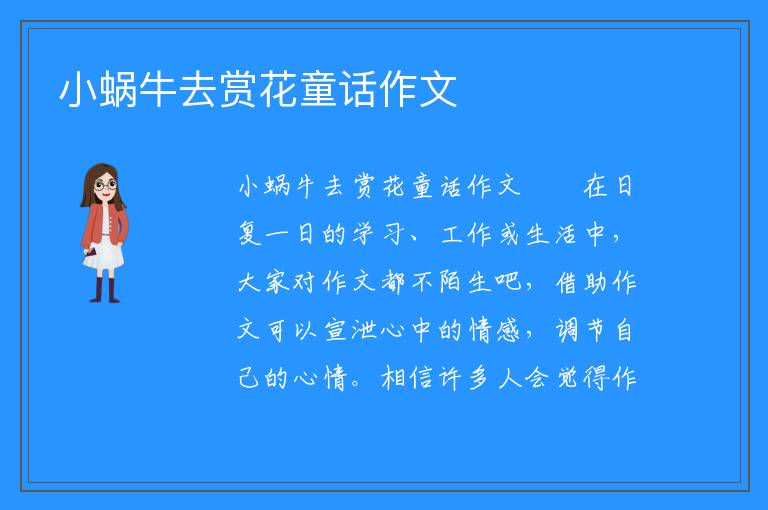 小蜗牛去赏花童话作文

小蜗牛去赏花童话作文　　在日复一日的学习、工作或生活中，大家对作文都不陌生吧，借助作文可以宣泄心中的情感，调节自己的心情。相信许多人会觉得作